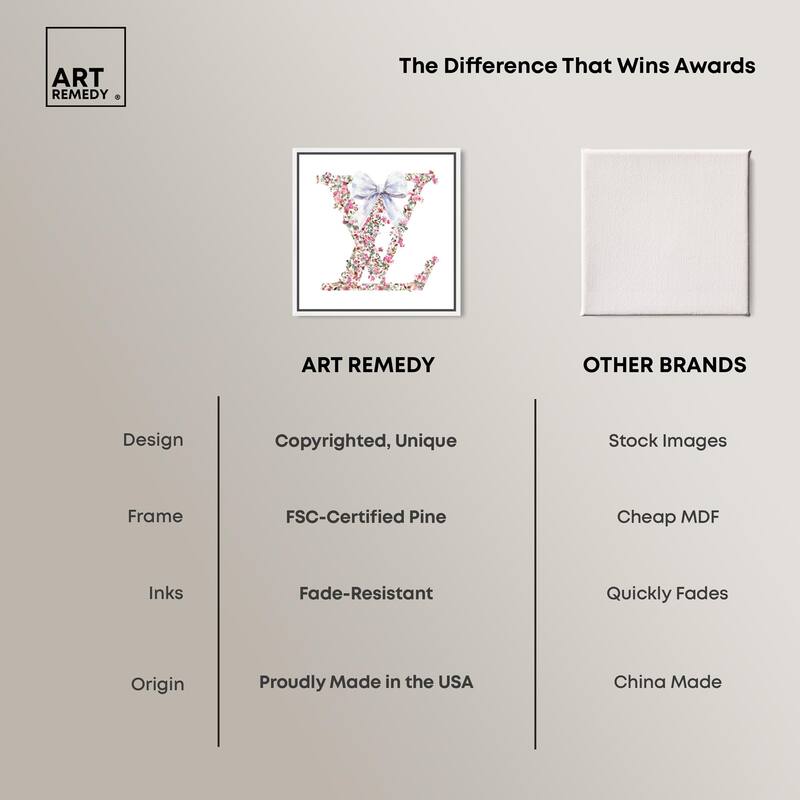 ART REMEDY ®

The Difference That Wins Awards

| | ART REMEDY | OTHER BRANDS |
|---|---|---|
| Design | Copyrighted, Unique | Stock Images |
| Frame | FSC-Certified Pine | Cheap MDF |
| Inks | Fade-Resistant | Quickly Fades |
| Origin | Proudly Made in the USA | China Made |